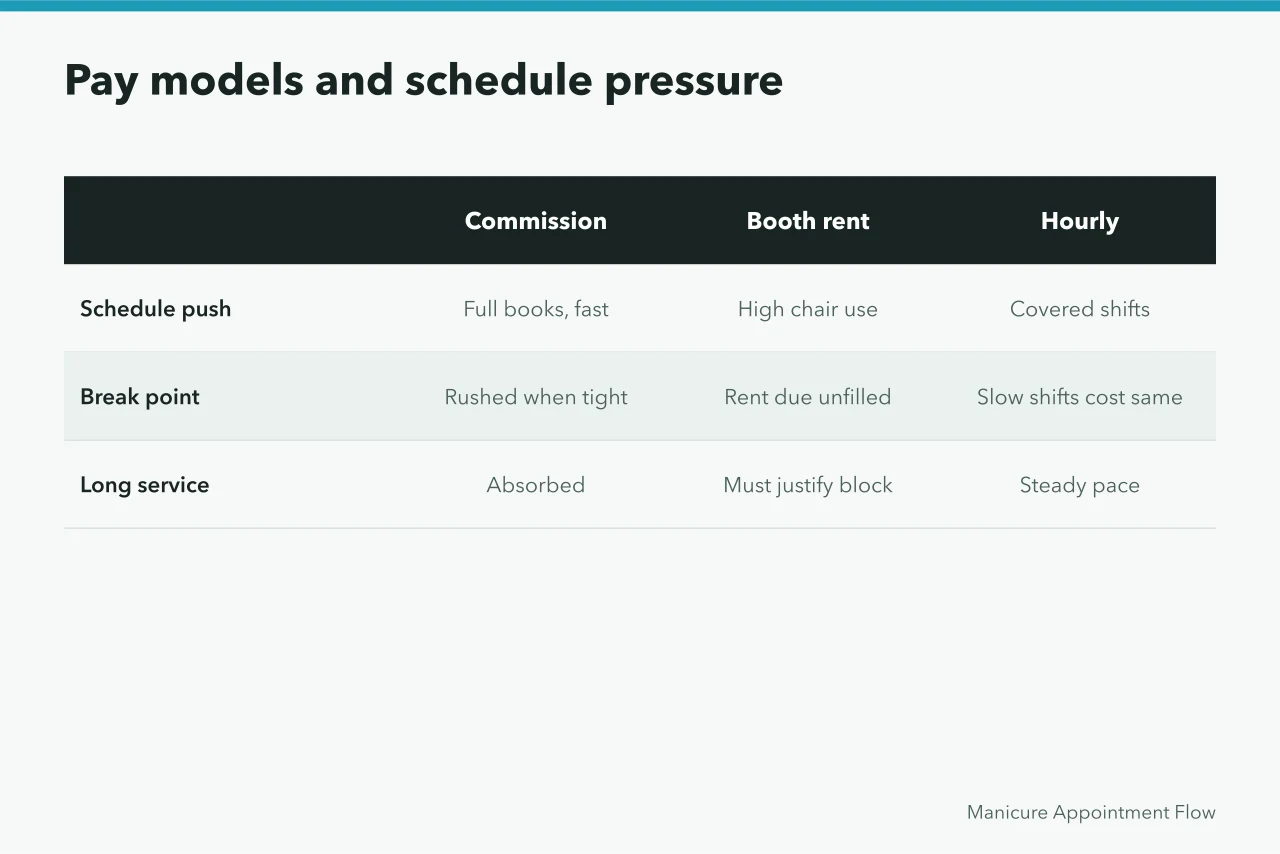 Pay models and schedule pressure

| | Commission | Booth rent | Hourly |
|---|---|---|---|
| Schedule push | Full books, fast | High chair use | Covered shifts |
| Break point | Rushed when tight | Rent due unfilled | Slow shifts cost same |
| Long service | Absorbed | Must justify block | Steady pace |

Manicure Appointment Flow